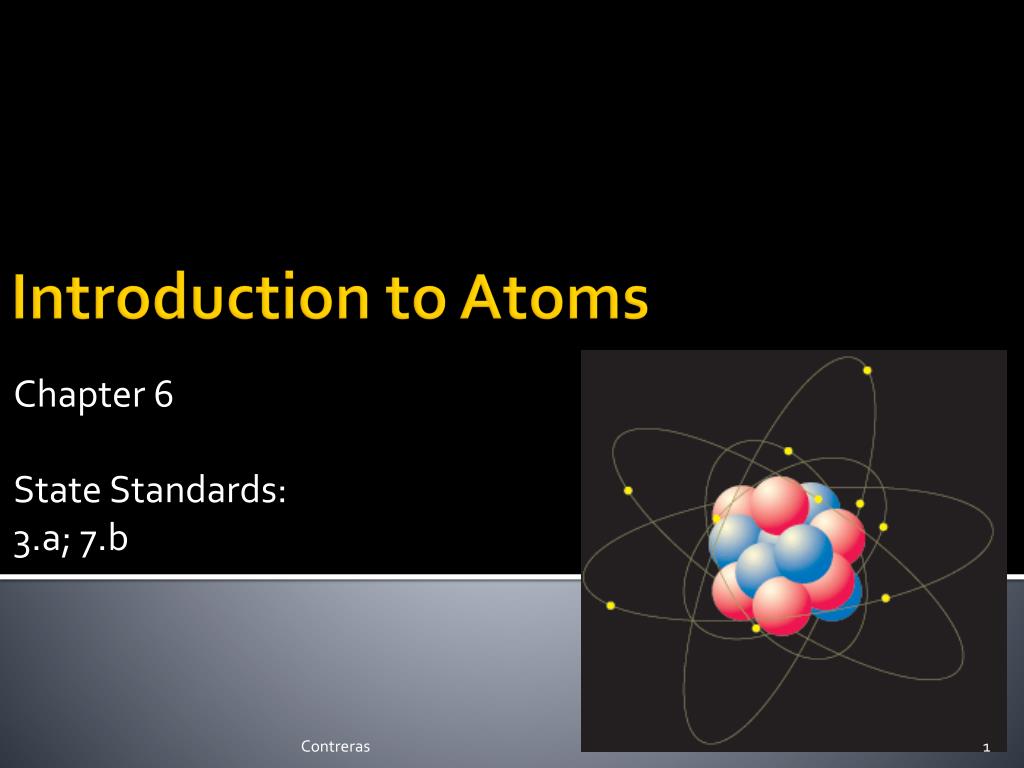 Introduction to Atoms

Chapter 6

State Standards:
3.a; 7.b

Contreras

1